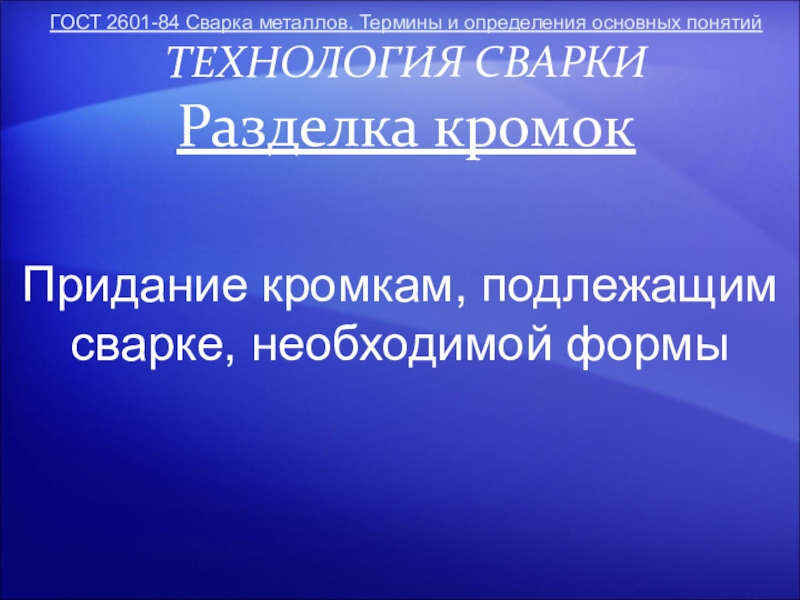 ГОСТ 2601-84 Сварка металлов. Термины и определения основных понятий

ТЕХНОЛОГИЯ СВАРКИ

Разделка кромок

Придание кромкам, подлежащим сварке, необходимой формы